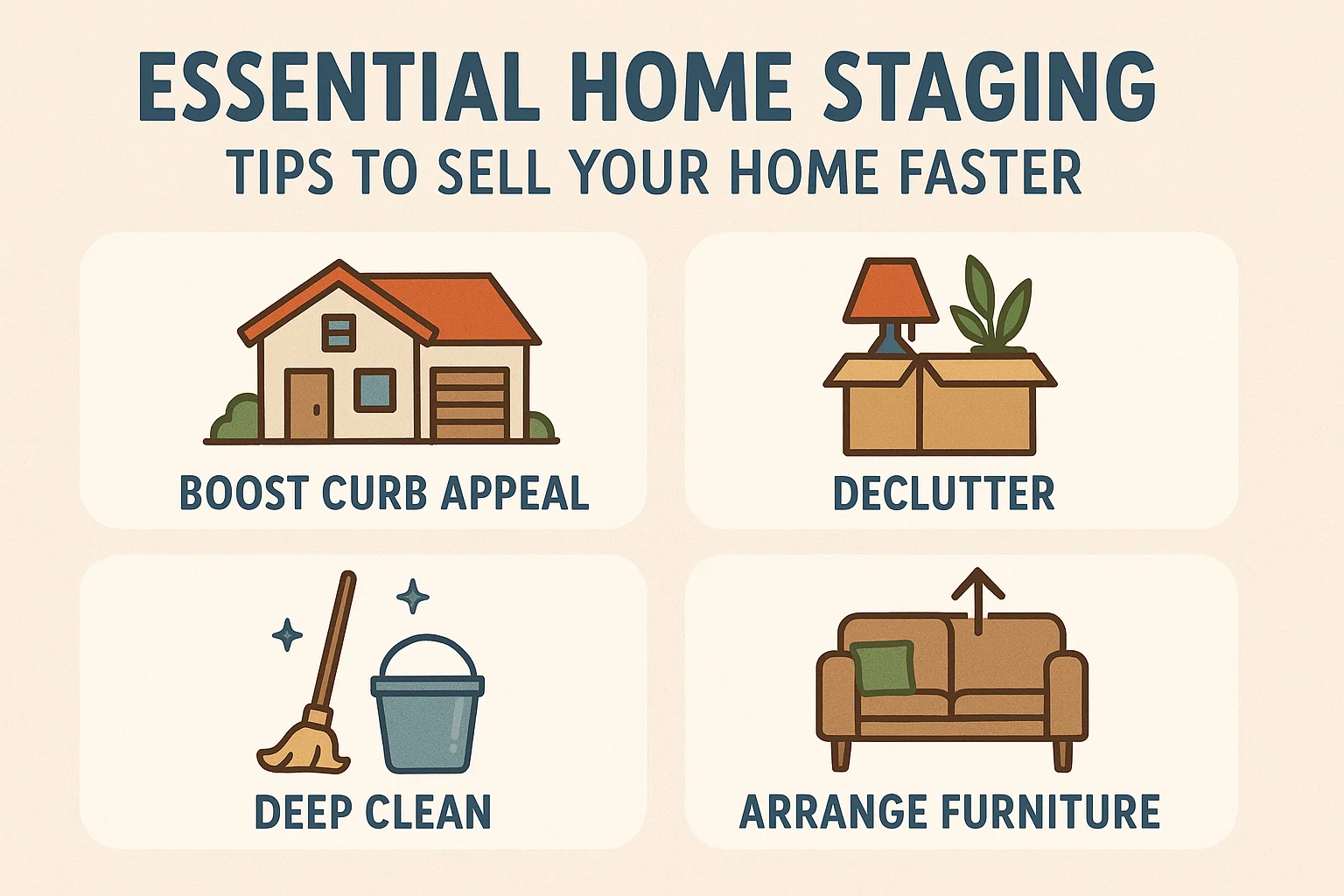 ESSENTIAL HOME STAGING
TIPS TO SELL YOUR HOME FASTER

BOOST CURB APPEAL

DECLUTTER

DEEP CLEAN

ARRANGE FURNITURE